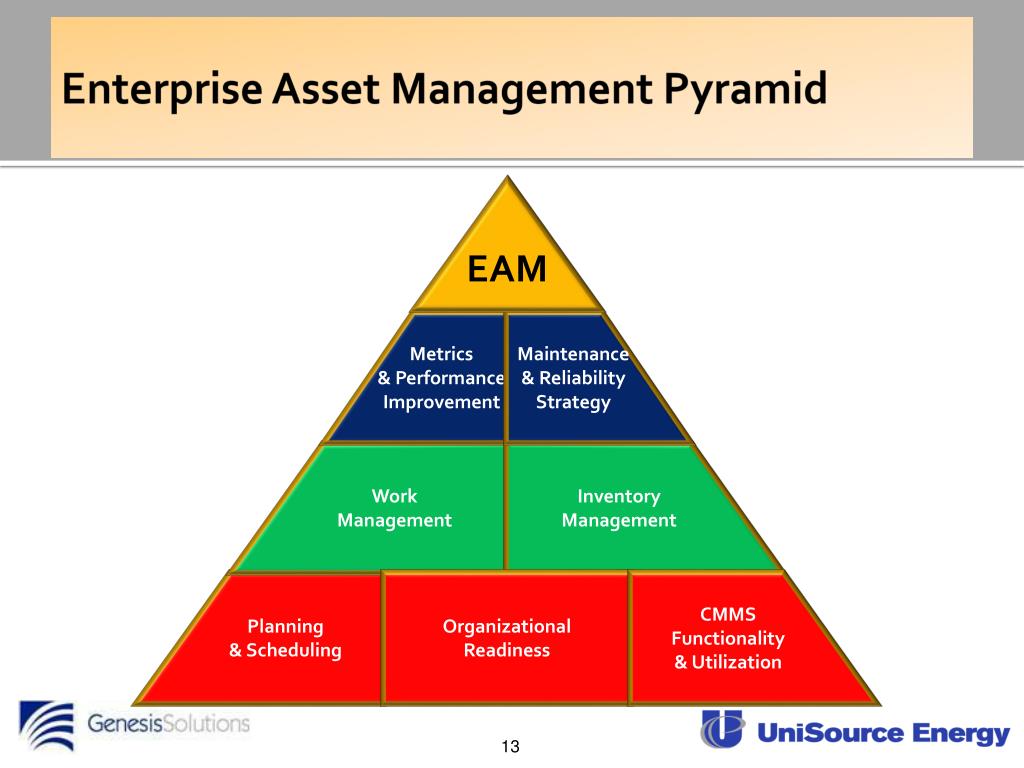 Enterprise Asset Management Pyramid

EAM

Metrics & Performance Improvement

Maintenance & Reliability Strategy

Work Management

Inventory Management

Planning & Scheduling

Organizational Readiness

CMMS Functionality & Utilization

GenesisSolutions

13

UniSource Energy